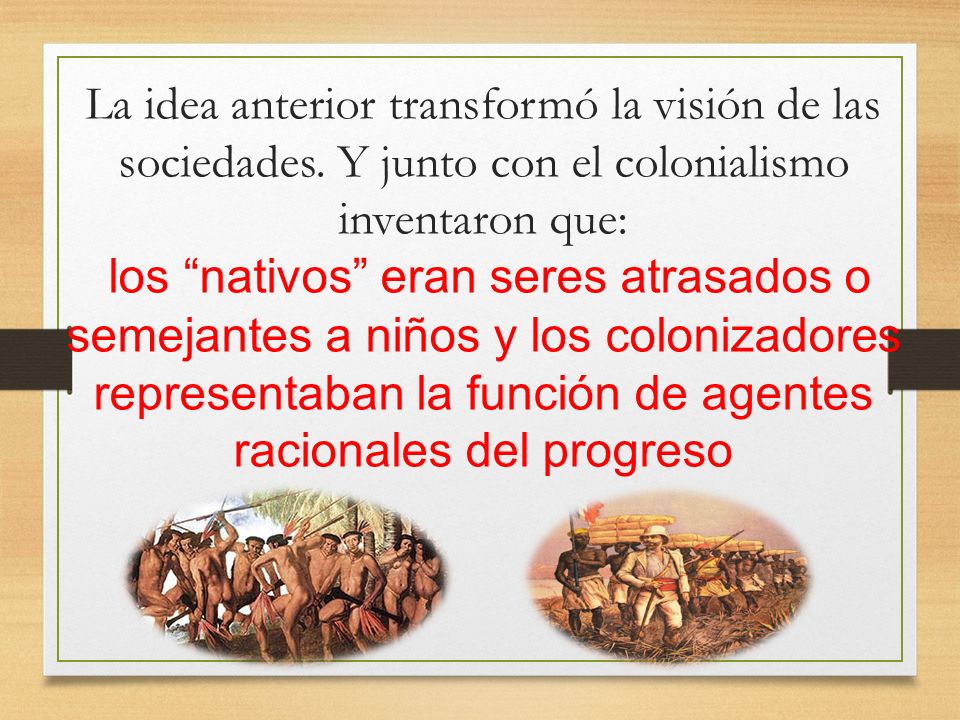 La idea anterior transformó la visión de las sociedades. Y junto con el colonialismo inventaron que:

los “nativos” eran seres atrasados o semejantes a niños y los colonizadores representaban la función de agentes racionales del progreso